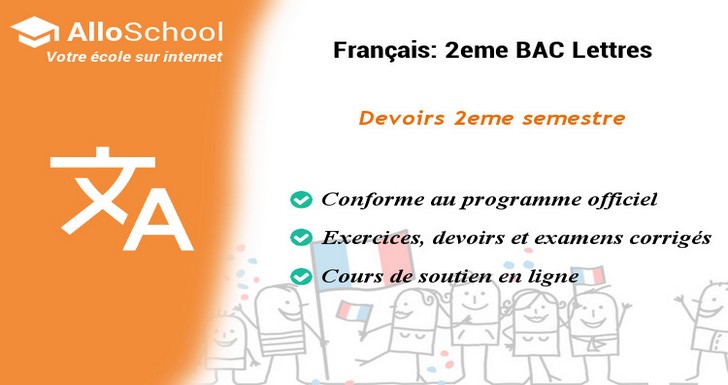 AlloSchool
Votre école sur internet

文A

Français: 2eme BAC Lettres

Devoirs 2eme semestre

Conforme au programme officiel

Exercices, devoirs et examens corrigés

Cours de soutien en ligne